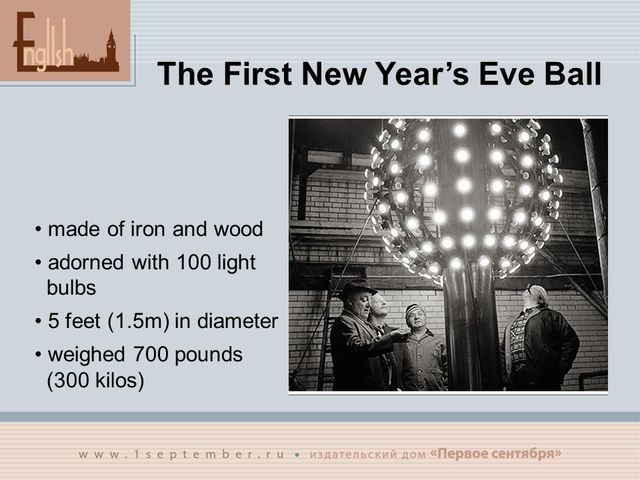 English

The First New Year's Eve Ball

• made of iron and wood
• adorned with 100 light bulbs
• 5 feet (1.5m) in diameter
• weighed 700 pounds (300 kilos)

www.1september.ru • издательский дом «Первое сентября»